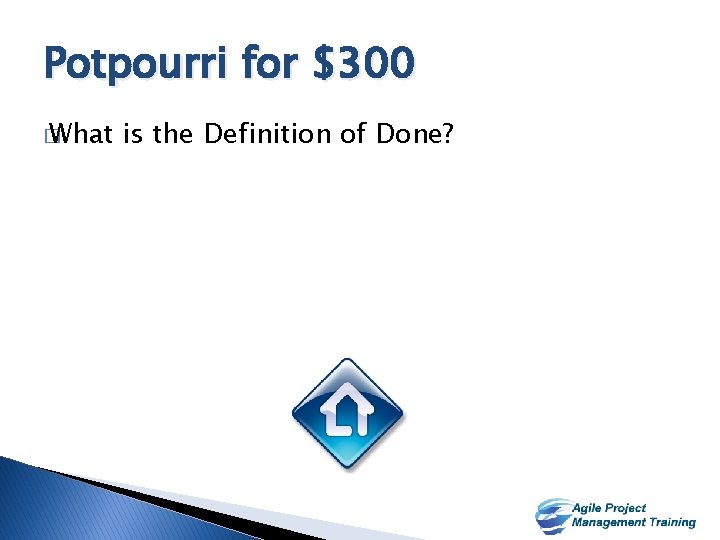 Potpourri for $300

What is the Definition of Done?

Agile Project Management Training